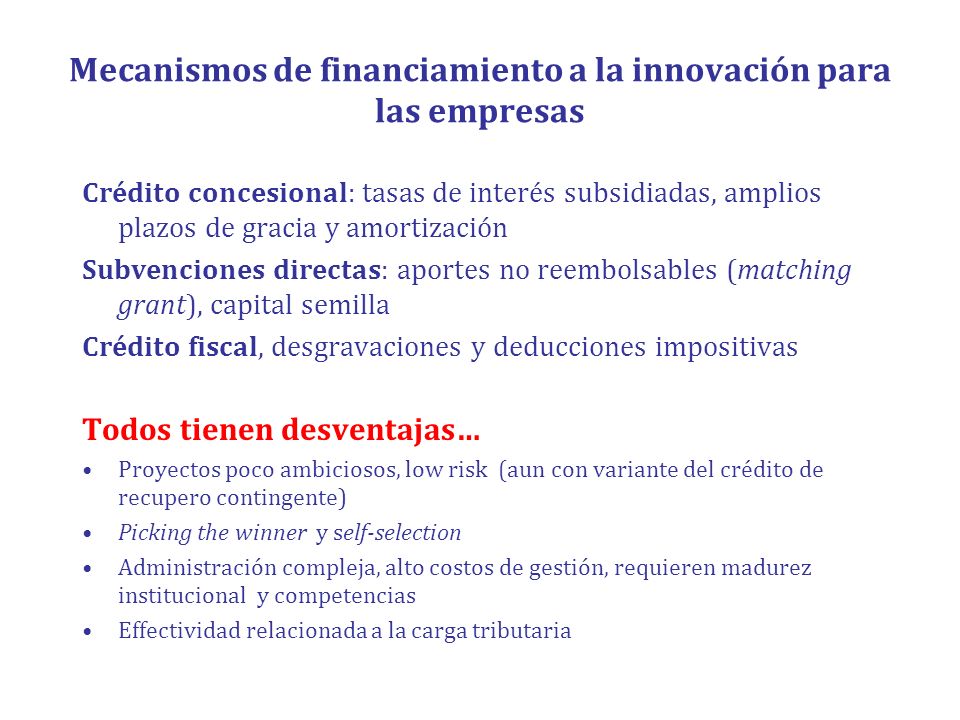 Mecanismos de financiamiento a la innovación para las empresas

Crédito concesional: tasas de interés subsidiadas, amplios plazos de gracia y amortización

Subvenciones directas: aportes no reembolsables (matching grant), capital semilla

Crédito fiscal, desgravaciones y deducciones impositivas

Todos tienen desventajas…

• Proyectos poco ambiciosos, low risk (aun con variante del crédito de recupero contingente)
• Picking the winner y self-selection
• Administración compleja, alto costos de gestión, requieren madurez institucional y competencias
• Effectividad relacionada a la carga tributaria